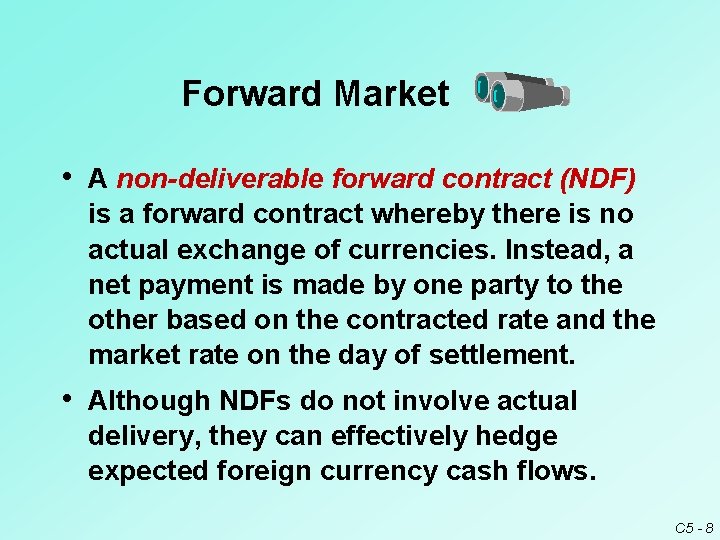 Forward Market

• A non-deliverable forward contract (NDF) is a forward contract whereby there is no actual exchange of currencies. Instead, a net payment is made by one party to the other based on the contracted rate and the market rate on the day of settlement.

• Although NDFs do not involve actual delivery, they can effectively hedge expected foreign currency cash flows.

C5 - 8